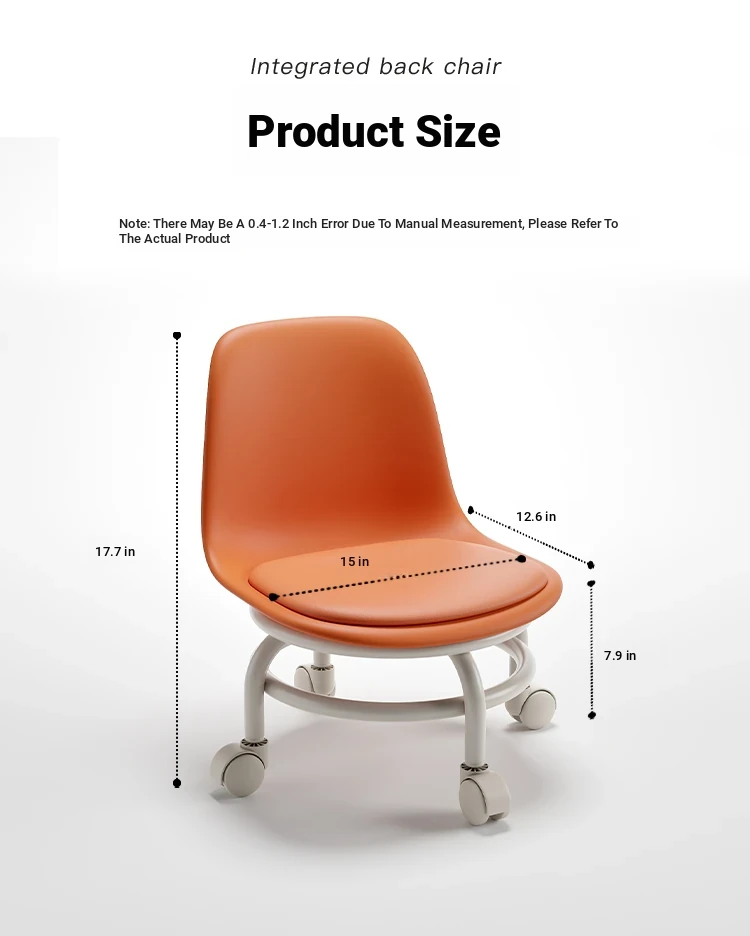 Integrated back chair

Product Size

Note: There May Be A 0.4-1.2 Inch Error Due To Manual Measurement, Please Refer To The Actual Product

17.7 in

12.6 in

15 in

7.9 in